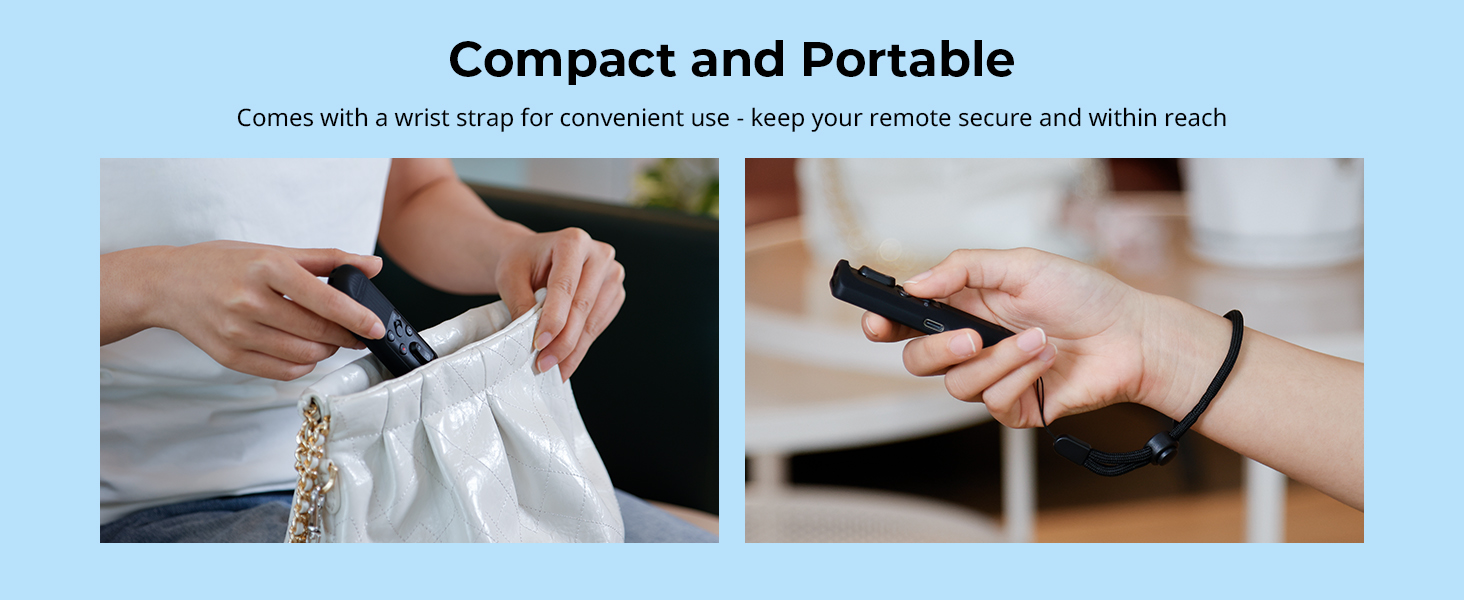 Compact and Portable

Comes with a wrist strap for convenient use - keep your remote secure and within reach